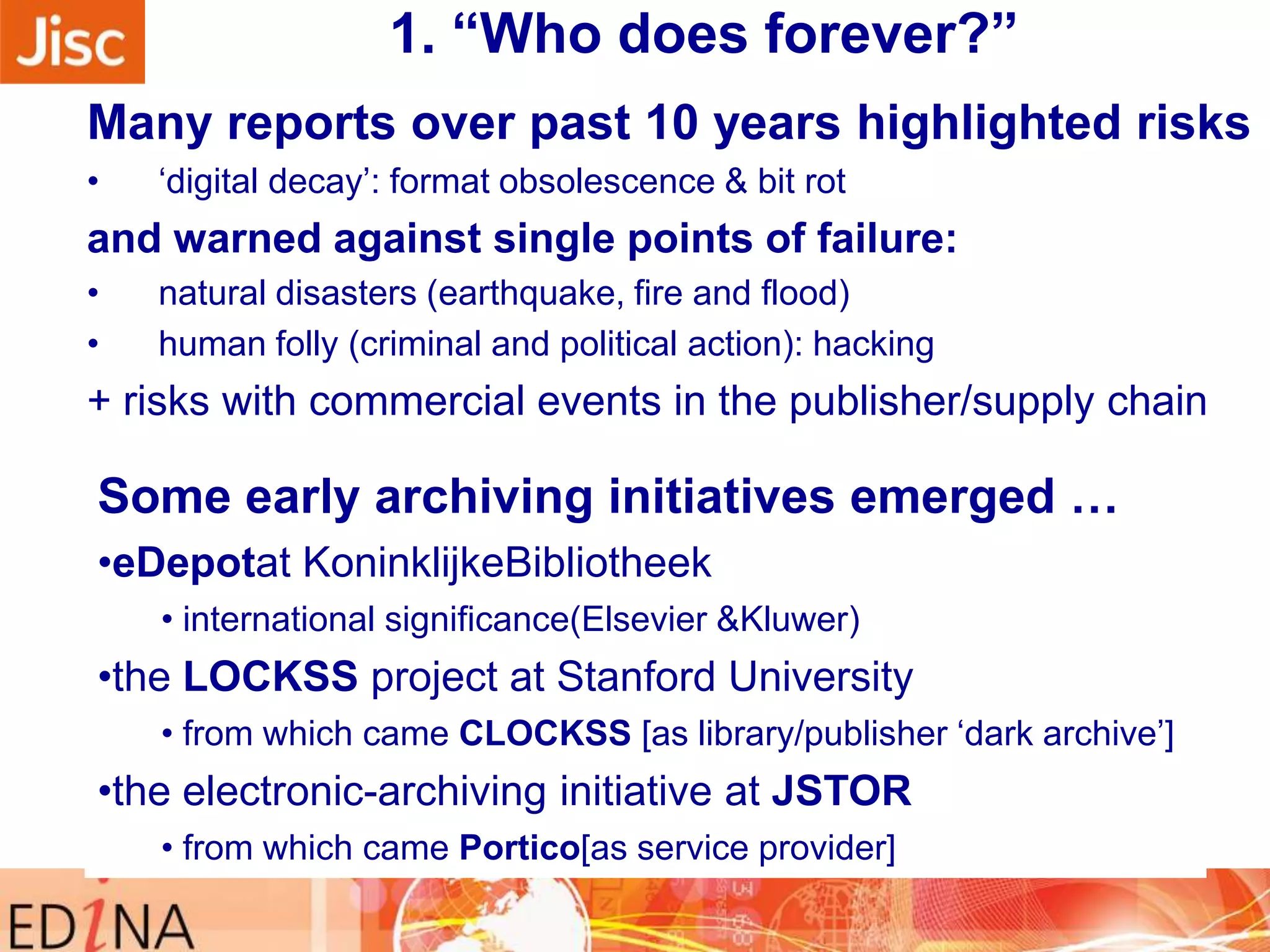 Jisc

1. “Who does forever?”

Many reports over past 10 years highlighted risks

• ‘digital decay’: format obsolescence & bit rot

and warned against single points of failure:

• natural disasters (earthquake, fire and flood)

• human folly (criminal and political action): hacking

+ risks with commercial events in the publisher/supply chain

Some early archiving initiatives emerged …

•eDepotat KoninklijkeBibliotheek

• international significance(Elsevier &Kluwer)

•the LOCKSS project at Stanford University

• from which came CLOCKSS [as library/publisher ‘dark archive’]

•the electronic-archiving initiative at JSTOR

• from which came Portico[as service provider]

EDINA